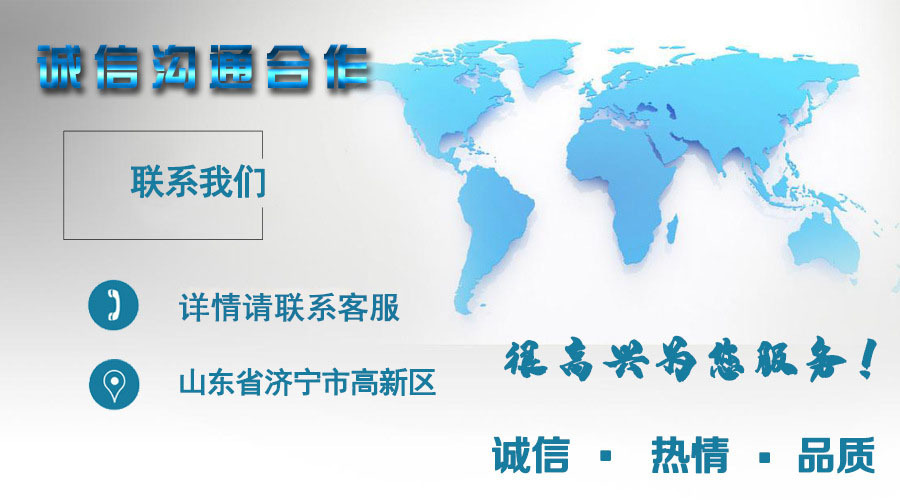 诚信沟通合作

联系我们

详情请联系客服

山东省济宁市高新区

很高兴为您服务！

诚信 · 热情 · 品质